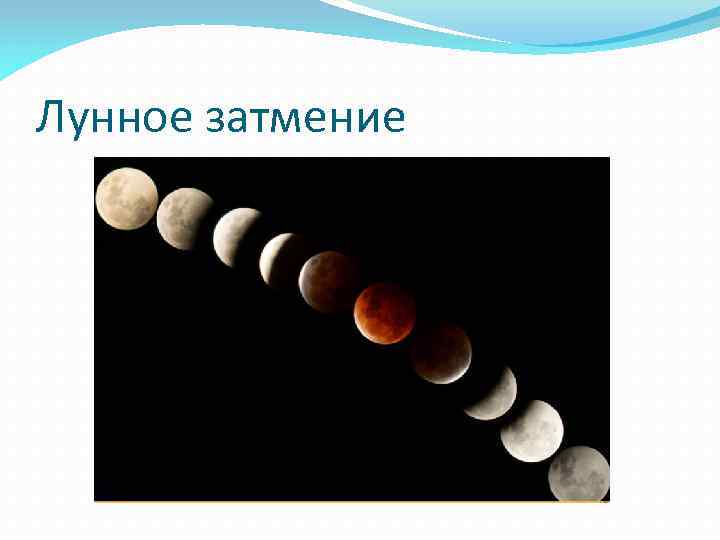 Лунное затмение